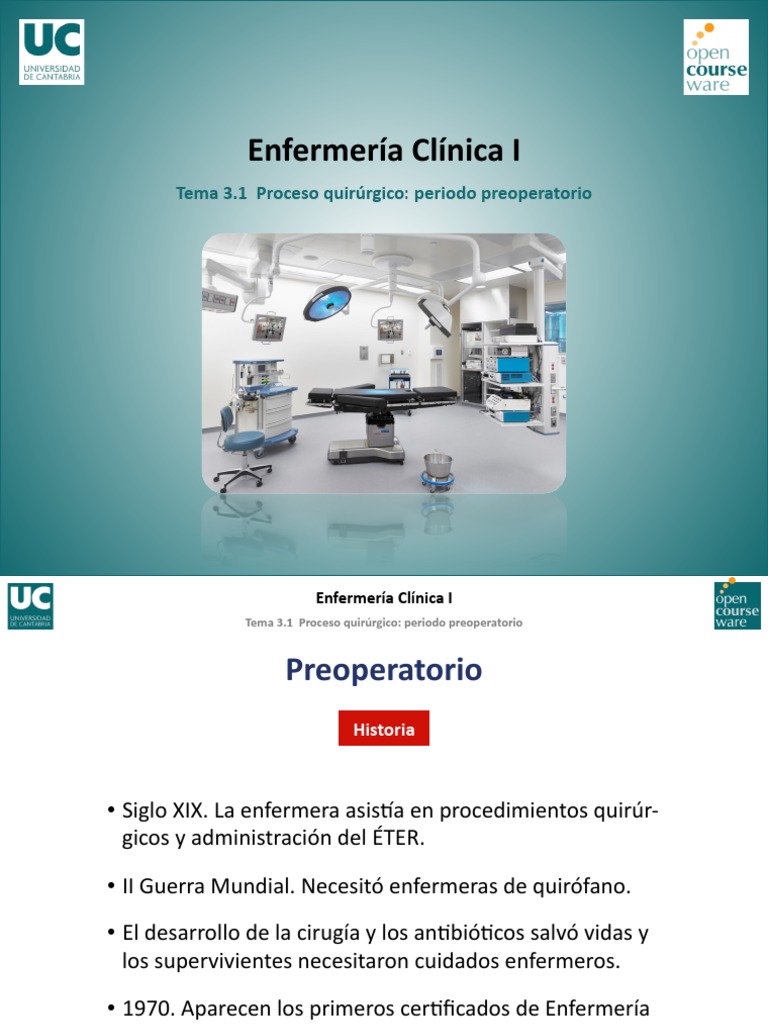 UC
UNIVERSIDAD DE CANTABRIA

open course ware

Enfermería Clínica I

Tema 3.1 Proceso quirúrgico: periodo preoperatorio

UC
UNIVERSIDAD DE CANTABRIA

Enfermería Clínica I

Tema 3.1 Proceso quirúrgico: periodo preoperatorio

open course ware

Preoperatorio

Historia

• Siglo XIX. La enfermera asistía en procedimientos quirúrgicos y administración del ÉTER.

• II Guerra Mundial. Necesitó enfermeras de quirófano.

• El desarrollo de la cirugía y los antibióticos salvó vidas y los supervivientes necesitaron cuidados enfermeros.

• 1970. Aparecen los primeros certificados de Enfermería